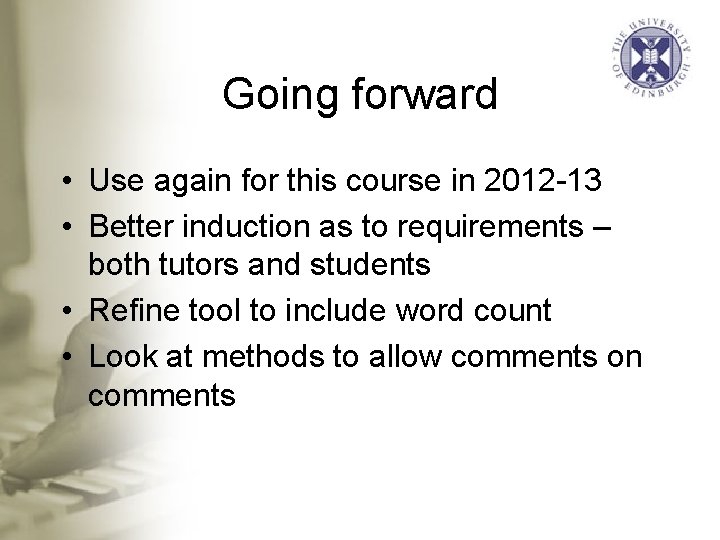 THE UNIVERSITY OF EDINBURGH

Going forward

• Use again for this course in 2012-13
• Better induction as to requirements – both tutors and students
• Refine tool to include word count
• Look at methods to allow comments on comments